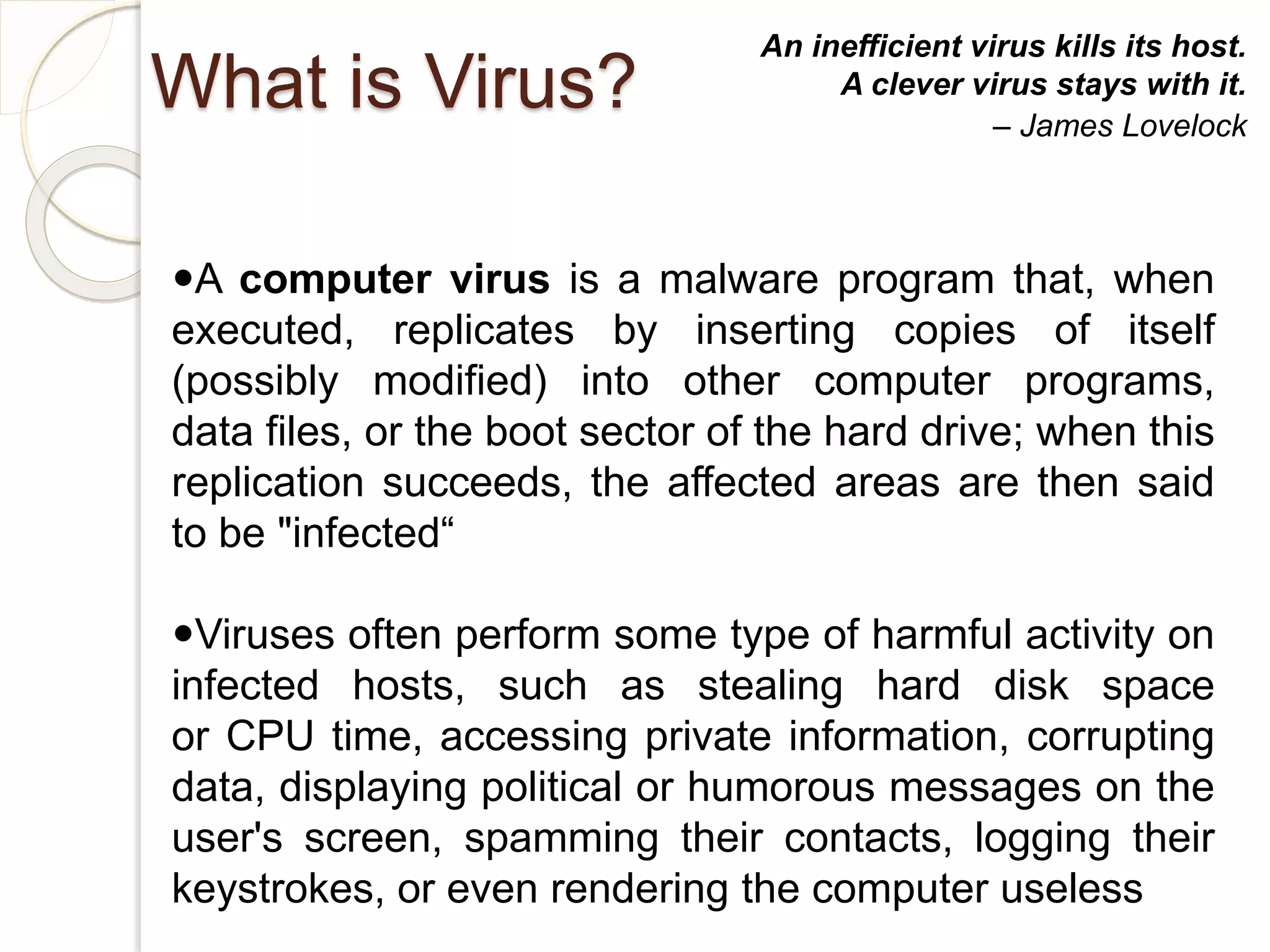 What is Virus?

An inefficient virus kills its host.
A clever virus stays with it.
– James Lovelock

•A computer virus is a malware program that, when executed, replicates by inserting copies of itself (possibly modified) into other computer programs, data files, or the boot sector of the hard drive; when this replication succeeds, the affected areas are then said to be "infected“

•Viruses often perform some type of harmful activity on infected hosts, such as stealing hard disk space or CPU time, accessing private information, corrupting data, displaying political or humorous messages on the user's screen, spamming their contacts, logging their keystrokes, or even rendering the computer useless